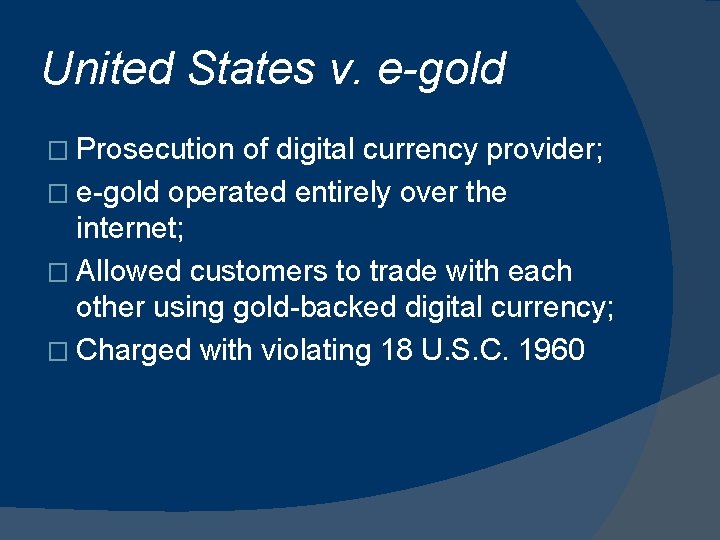 United States v. e-gold

□ Prosecution of digital currency provider;
□ e-gold operated entirely over the internet;
□ Allowed customers to trade with each other using gold-backed digital currency;
□ Charged with violating 18 U.S.C. 1960